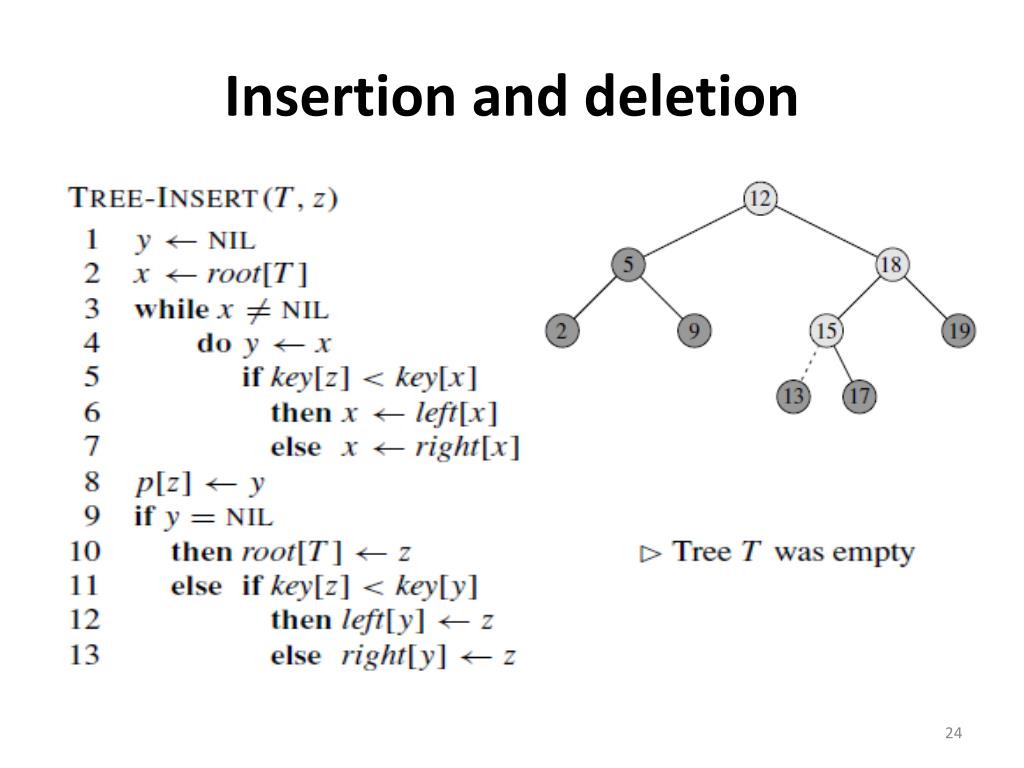 Insertion and deletion

TREE-INSERT$(T, z)$
1 $y \leftarrow$ NIL
2 $x \leftarrow root[T]$
3 while $x \neq$ NIL
4 do $y \leftarrow x$
5 if $key[z] < key[x]$
6 then $x \leftarrow left[x]$
7 else $x \leftarrow right[x]$
8 $p[z] \leftarrow y$
9 if $y =$ NIL
10 then $root[T] \leftarrow z$ $\triangleright$ Tree $T$ was empty
11 else if $key[z] < key[y]$
12 then $left[y] \leftarrow z$
13 else $right[y] \leftarrow z$

12
5
18
2
9
15
19
13
17

24